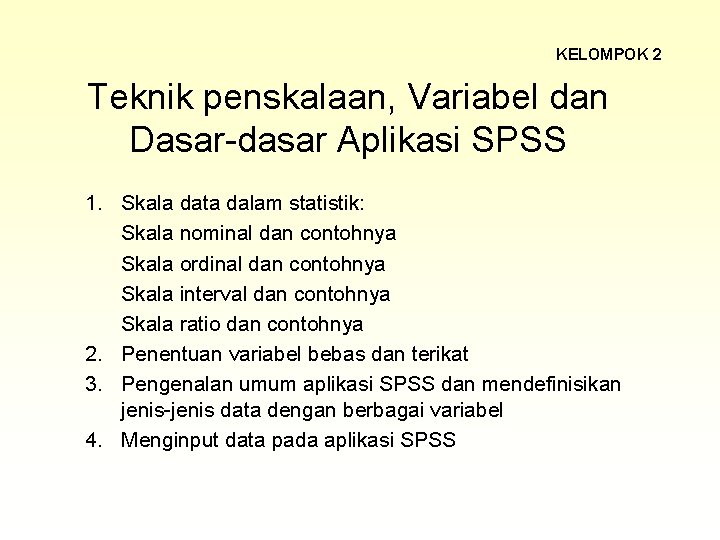 KELOMPOK 2

Teknik penskalaan, Variabel dan Dasar-dasar Aplikasi SPSS

1. Skala data dalam statistik:
Skala nominal dan contohnya
Skala ordinal dan contohnya
Skala interval dan contohnya
Skala ratio dan contohnya
2. Penentuan variabel bebas dan terikat
3. Pengenalan umum aplikasi SPSS dan mendefinisikan jenis-jenis data dengan berbagai variabel
4. Menginput data pada aplikasi SPSS